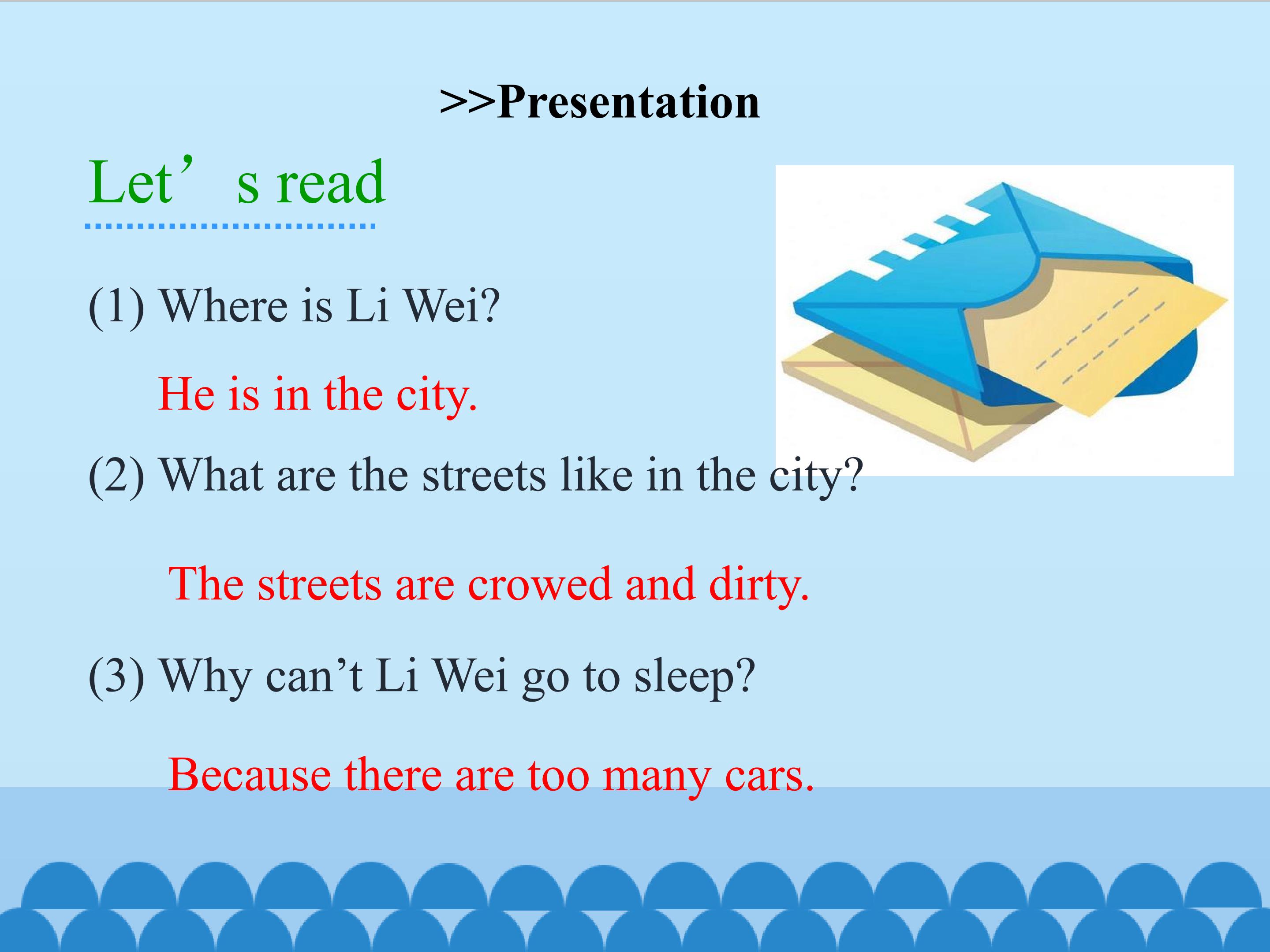 >>Presentation

Let’s read

(1) Where is Li Wei?

He is in the city.

(2) What are the streets like in the city?

The streets are crowed and dirty.

(3) Why can’t Li Wei go to sleep?

Because there are too many cars.